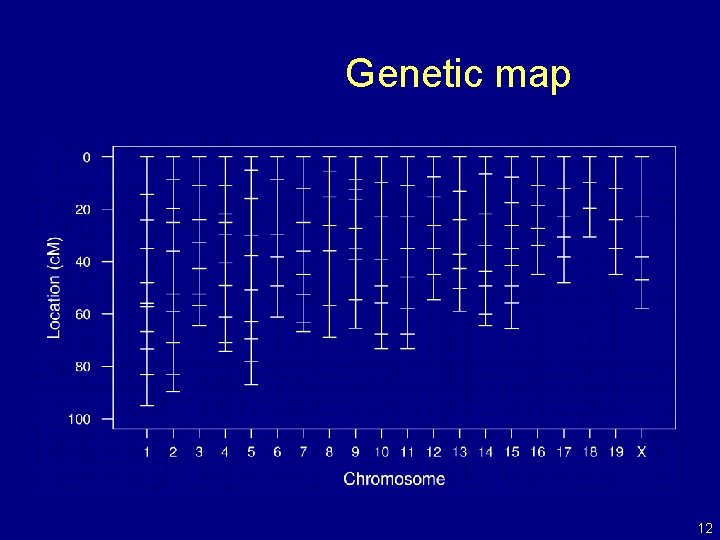 Genetic map

Location (cM)

0
20
40
60
80
100

1 2 3 4 5 6 7 8 9 10 11 12 13 14 15 16 17 18 19 X

Chromosome

12